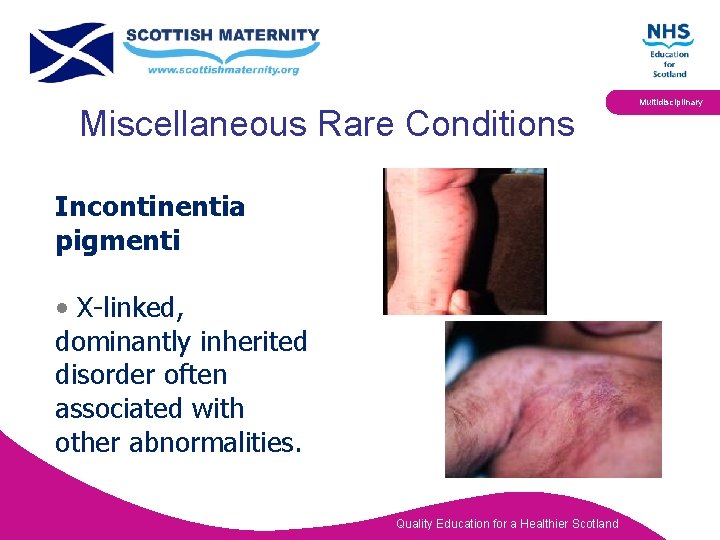 SCOTTISH MATERNITY
www.scottishmaternity.org

NHS
Education
for
Scotland

Multidisciplinary

Miscellaneous Rare Conditions

Incontinentia pigmenti

• X-linked, dominantly inherited disorder often associated with other abnormalities.

Quality Education for a Healthier Scotland